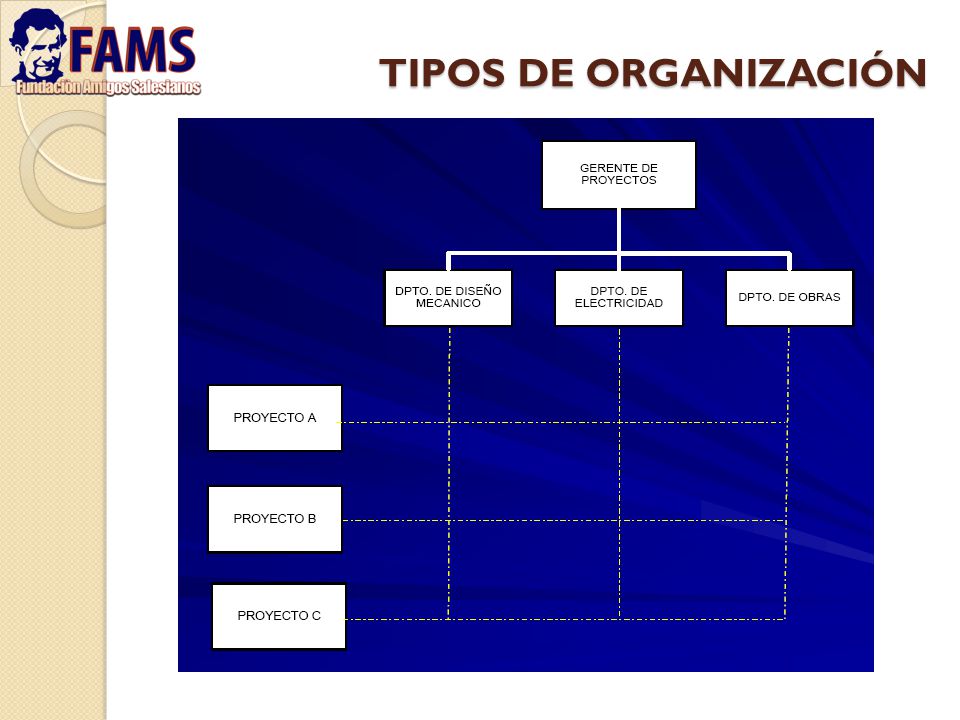 FAMS
Fundación Amigos Salesianos

TIPOS DE ORGANIZACIÓN

GERENTE DE PROYECTOS

DPTO. DE DISEÑO MECANICO

DPTO. DE ELECTRICIDAD

DPTO. DE OBRAS

PROYECTO A

PROYECTO B

PROYECTO C